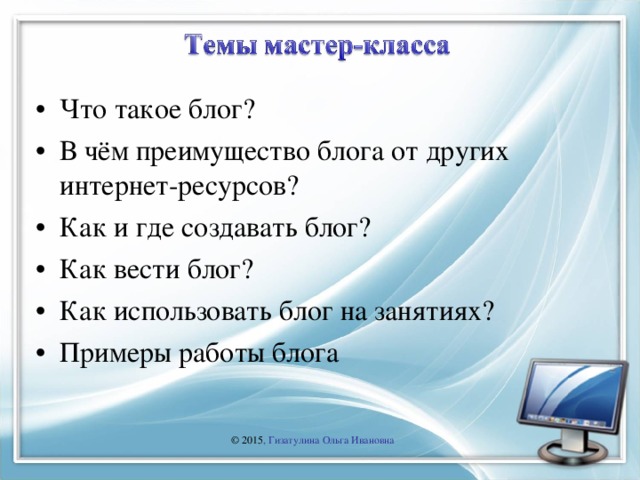 Темы мастер-класса

• Что такое блог?
• В чём преимущество блога от других интернет-ресурсов?
• Как и где создавать блог?
• Как вести блог?
• Как использовать блог на занятиях?
• Примеры работы блога

© 2015, Гизатулина Ольга Ивановна